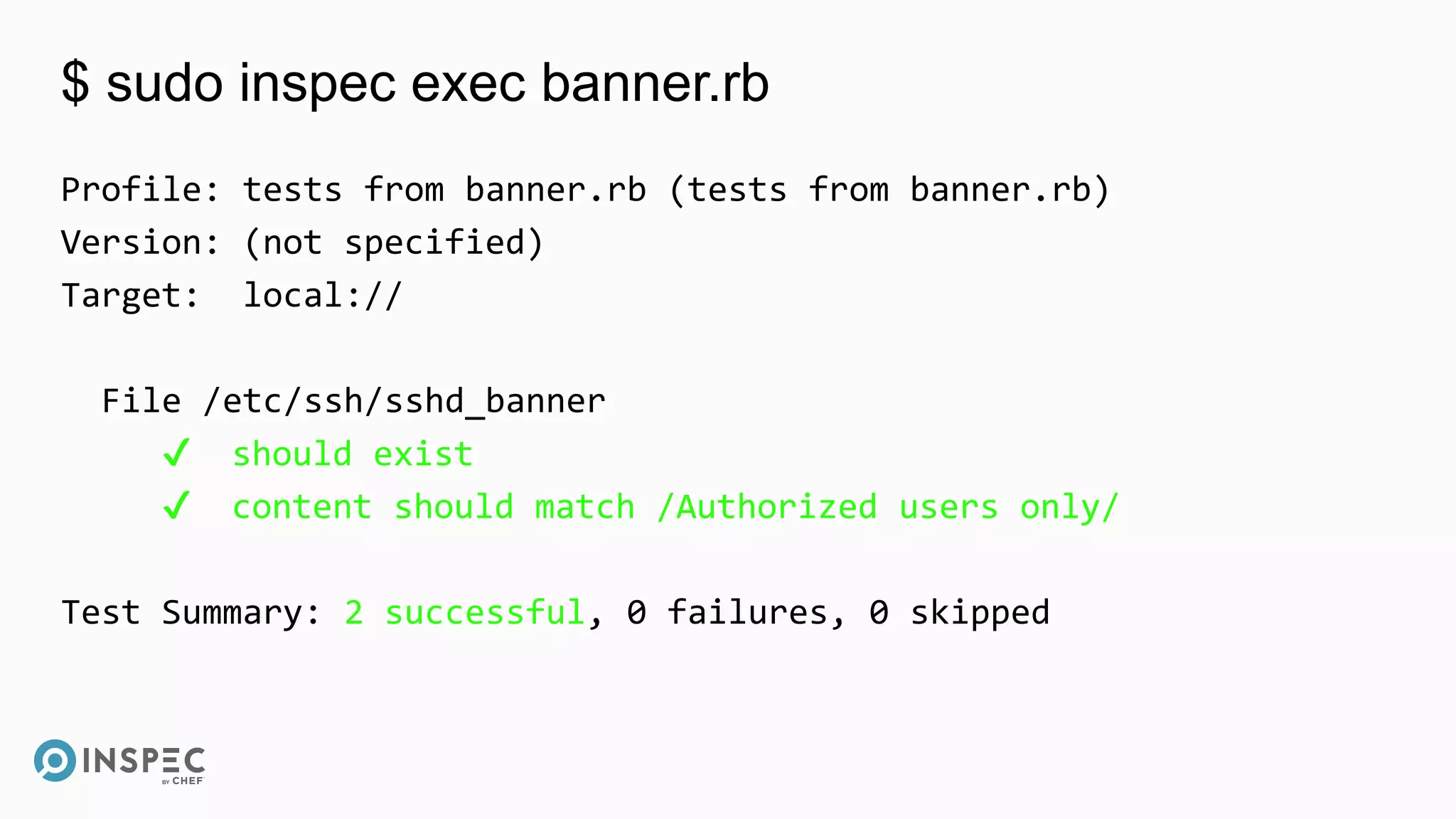 $ sudo inspec exec banner.rb

Profile: tests from banner.rb (tests from banner.rb)
Version: (not specified)
Target: local://

File /etc/ssh/sshd_banner
✓ should exist
✓ content should match /Authorized users only/

Test Summary: 2 successful, 0 failures, 0 skipped

INSPEC BY CHEF